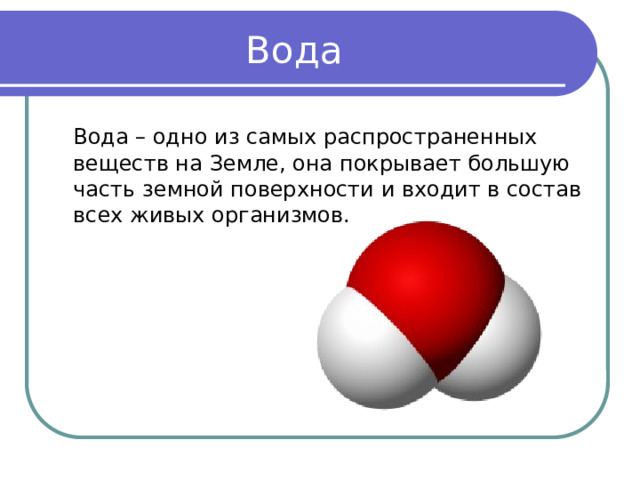 Вода

Вода – одно из самых распространенных веществ на Земле, она покрывает большую часть земной поверхности и входит в состав всех живых организмов.